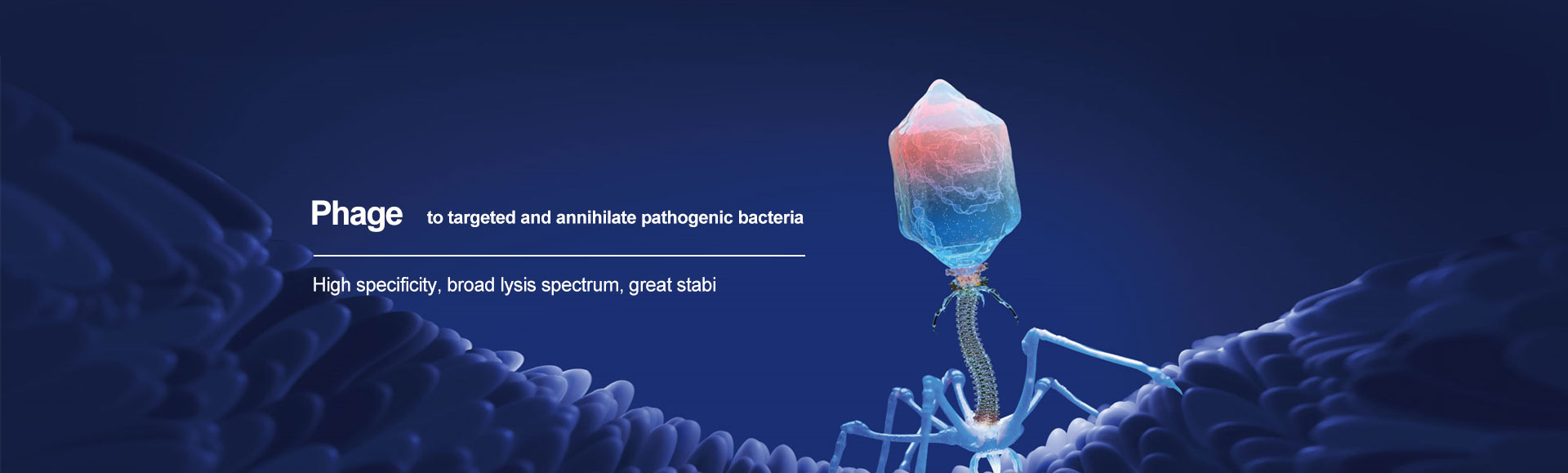 Phage to targeted and annihilate pathogenic bacteria

High specificity, broad lysis spectrum, great stabi